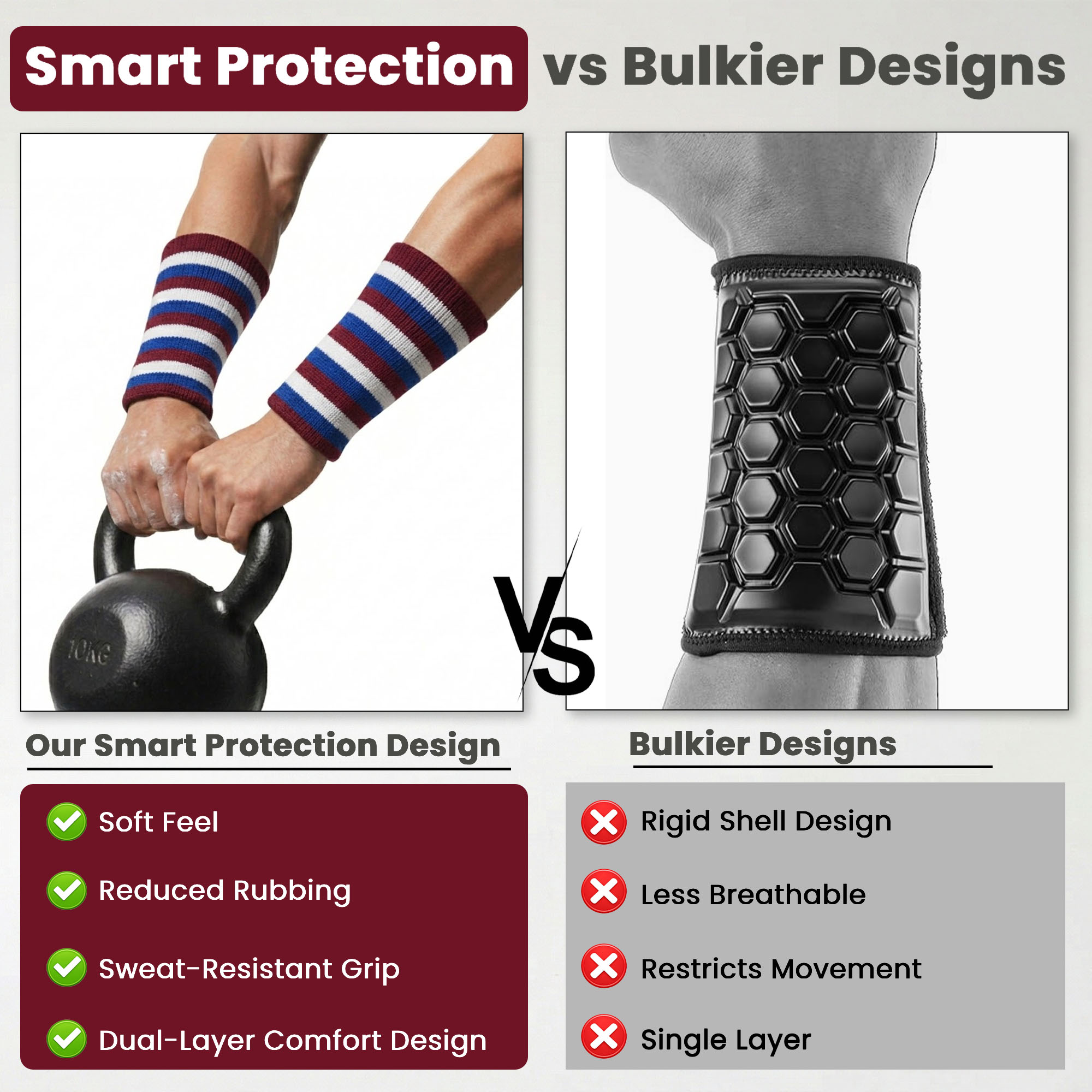 Smart Protection vs Bulkier Designs

10KG

VS

Our Smart Protection Design

Soft Feel

Reduced Rubbing

Sweat-Resistant Grip

Dual-Layer Comfort Design

Bulkier Designs

Rigid Shell Design

Less Breathable

Restricts Movement

Single Layer